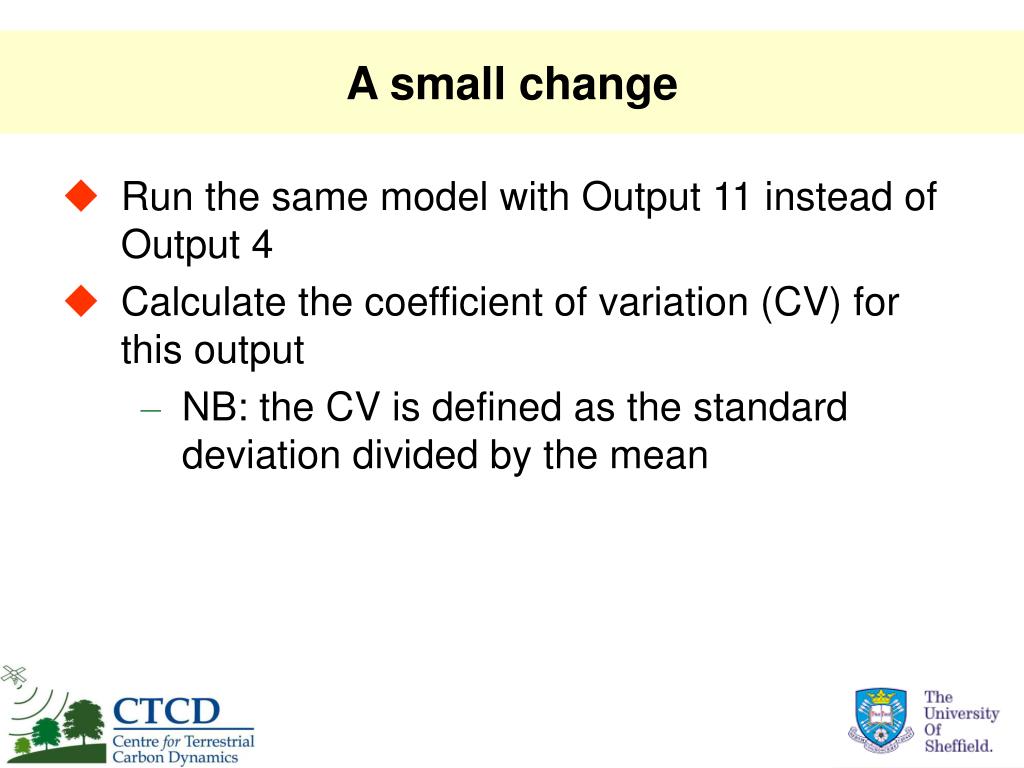 A small change

Run the same model with Output 11 instead of Output 4

Calculate the coefficient of variation (CV) for this output

– NB: the CV is defined as the standard deviation divided by the mean

CTCD
Centre for Terrestrial Carbon Dynamics

The University Of Sheffield.